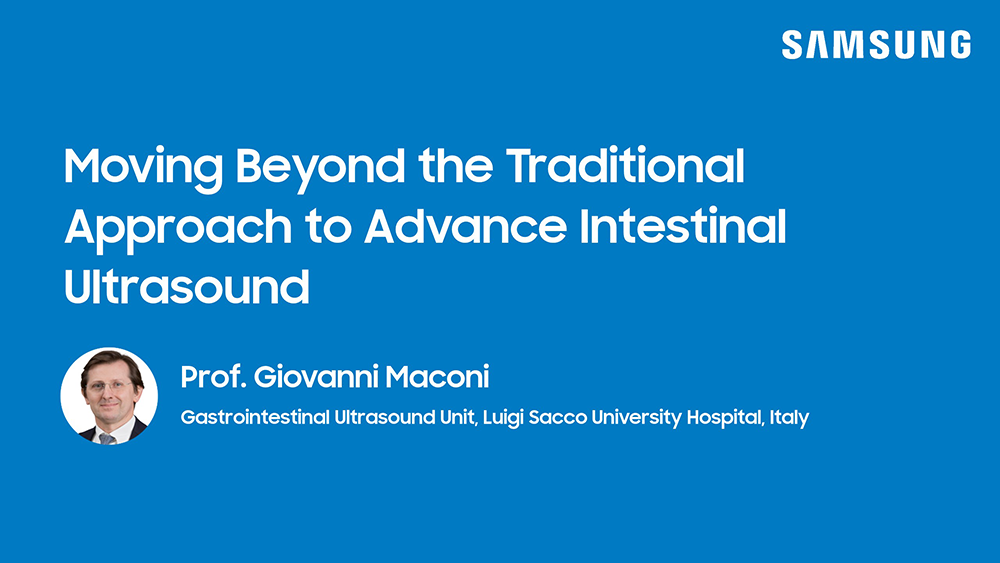 SAMSUNG

Moving Beyond the Traditional Approach to Advance Intestinal Ultrasound

Prof. Giovanni Maconi

Gastrointestinal Ultrasound Unit, Luigi Sacco University Hospital, Italy